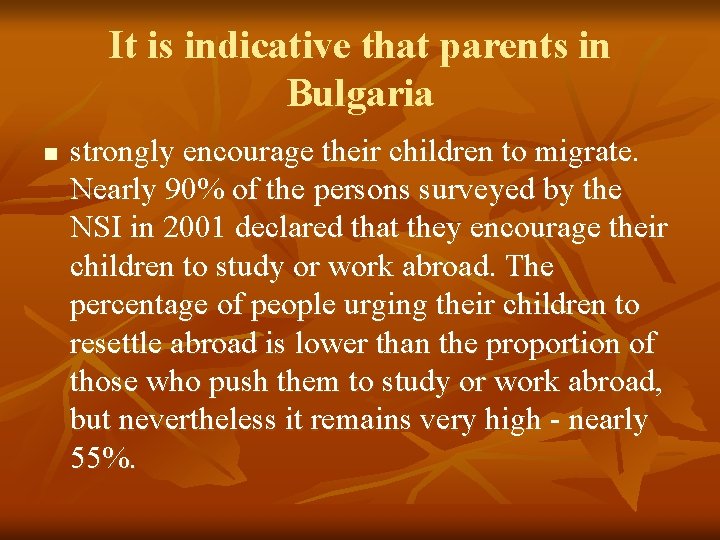 It is indicative that parents in Bulgaria

strongly encourage their children to migrate. Nearly 90% of the persons surveyed by the NSI in 2001 declared that they encourage their children to study or work abroad. The percentage of people urging their children to resettle abroad is lower than the proportion of those who push them to study or work abroad, but nevertheless it remains very high - nearly 55%.